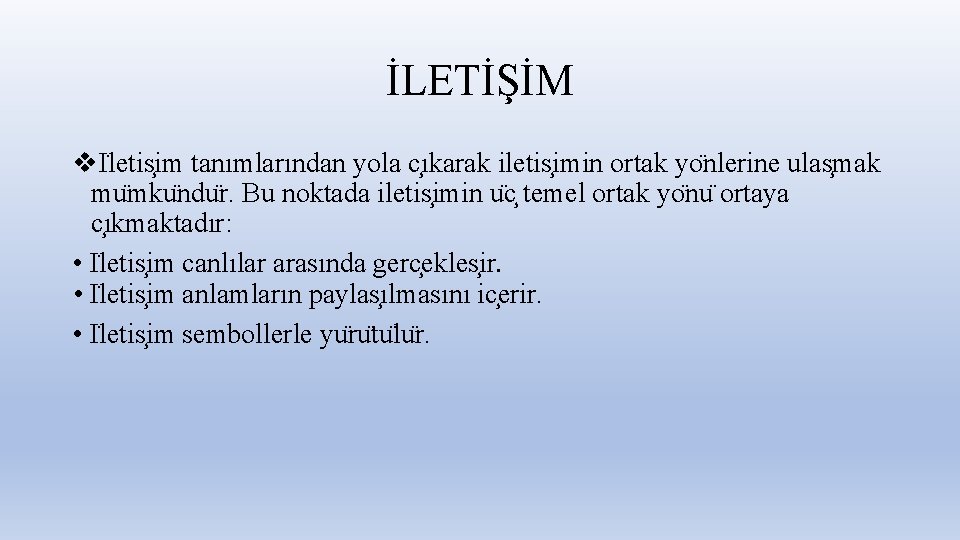 İLETİŞİM

❖İletişim tanımlarından yola çıkarak iletişimin ortak yönlerine ulaşmak mümkündür. Bu noktada iletişimin üç temel ortak yönü ortaya çıkmaktadır:

• İletişim canlılar arasında gerçekleşir.
• İletişim anlamların paylaşılmasını içerir.
• İletişim sembollerle yürütülür.